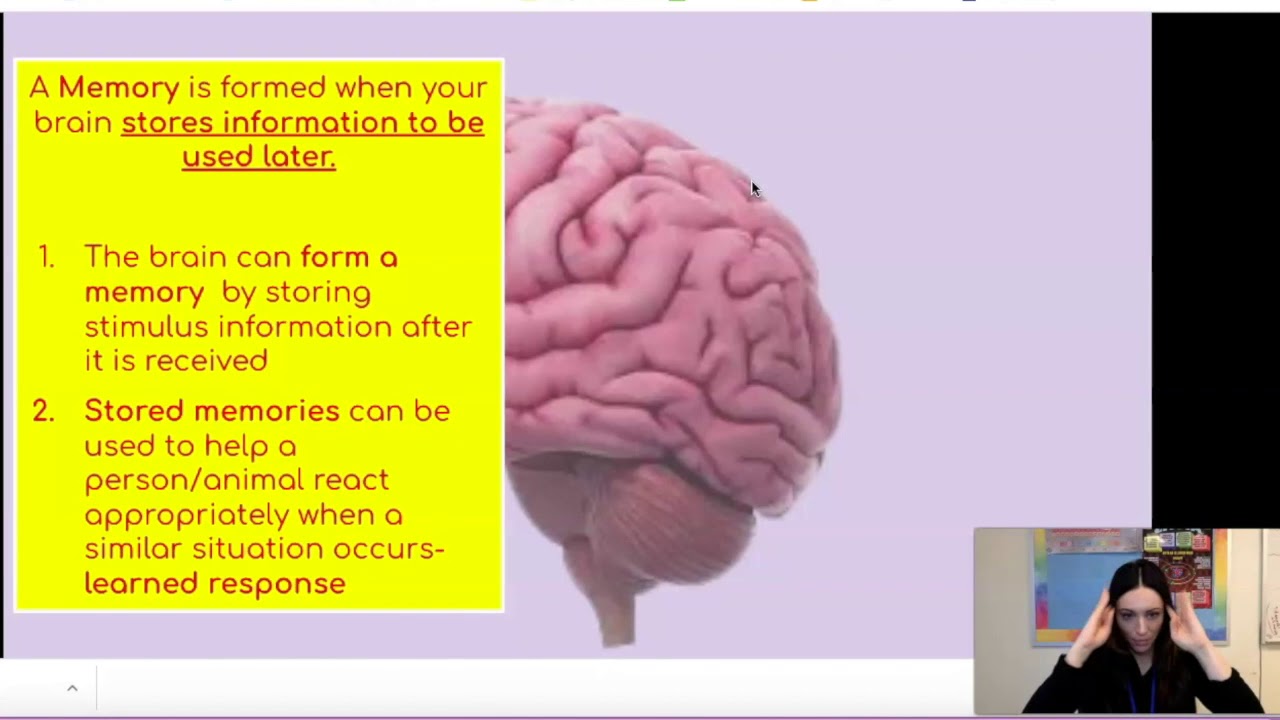 A Memory is formed when your brain stores information to be used later.

1. The brain can form a memory by storing stimulus information after it is received

2. Stored memories can be used to help a person/animal react appropriately when a similar situation occurs- learned response